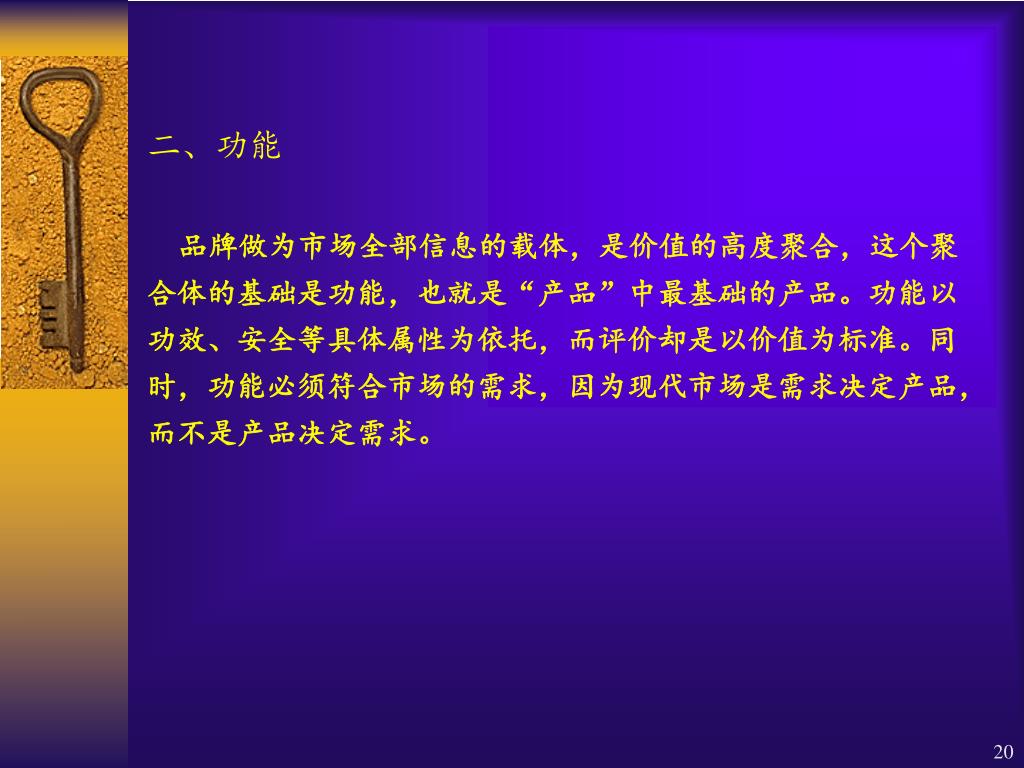 二、功能

品牌做为市场全部信息的载体，是价值的高度聚合，这个聚合体的基础是功能，也就是“产品”中最基础的产品。功能以功效、安全等具体属性为依托，而评价却是以价值为标准。同时，功能必须符合市场的需求，因为现代市场是需求决定产品，而不是产品决定需求。

20